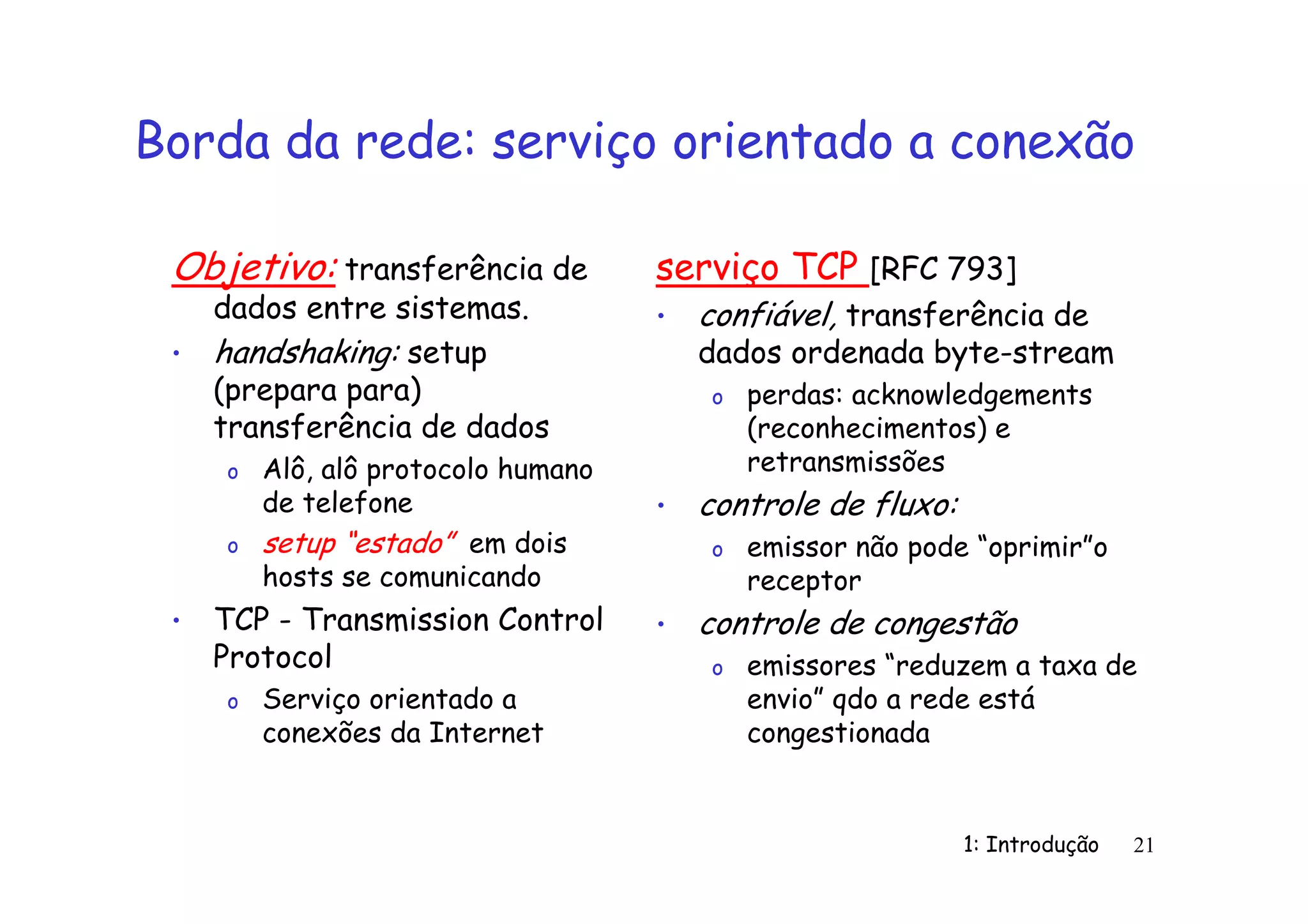 Borda da rede: serviço orientado a conexão

Objetivo: transferência de dados entre sistemas.

• handshaking: setup (prepara para) transferência de dados
  o Alô, alô protocolo humano de telefone
  o setup "estado" em dois hosts se comunicando
• TCP - Transmission Control Protocol
  o Serviço orientado a conexões da Internet

serviço TCP [RFC 793]

• confiável, transferência de dados ordenada byte-stream
  o perdas: acknowledgements (reconhecimentos) e retransmissões
• controle de fluxo:
  o emissor não pode "oprimir"o receptor
• controle de congestão
  o emissores "reduzem a taxa de envio" qdo a rede está congestionada

1: Introdução 21